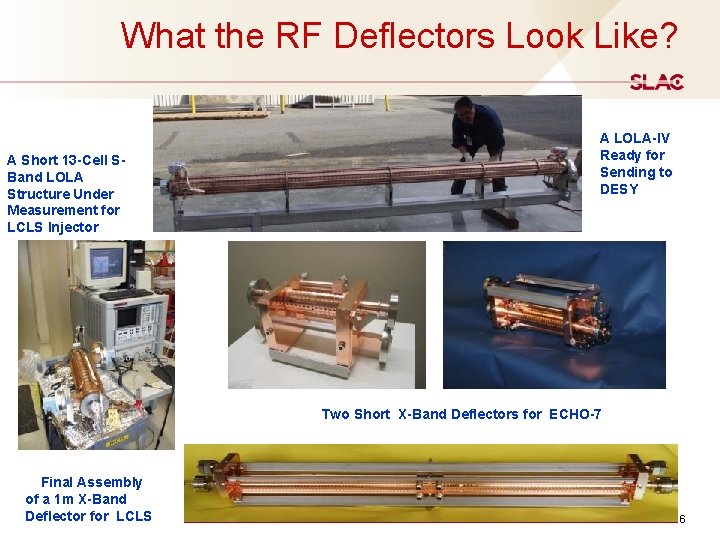 What the RF Deflectors Look Like?

SLAC

A Short 13-Cell S-Band LOLA Structure Under Measurement for LCLS Injector

A LOLA-IV Ready for Sending to DESY

Two Short X-Band Deflectors for ECHO-7

Final Assembly of a 1m X-Band Deflector for LCLS

6